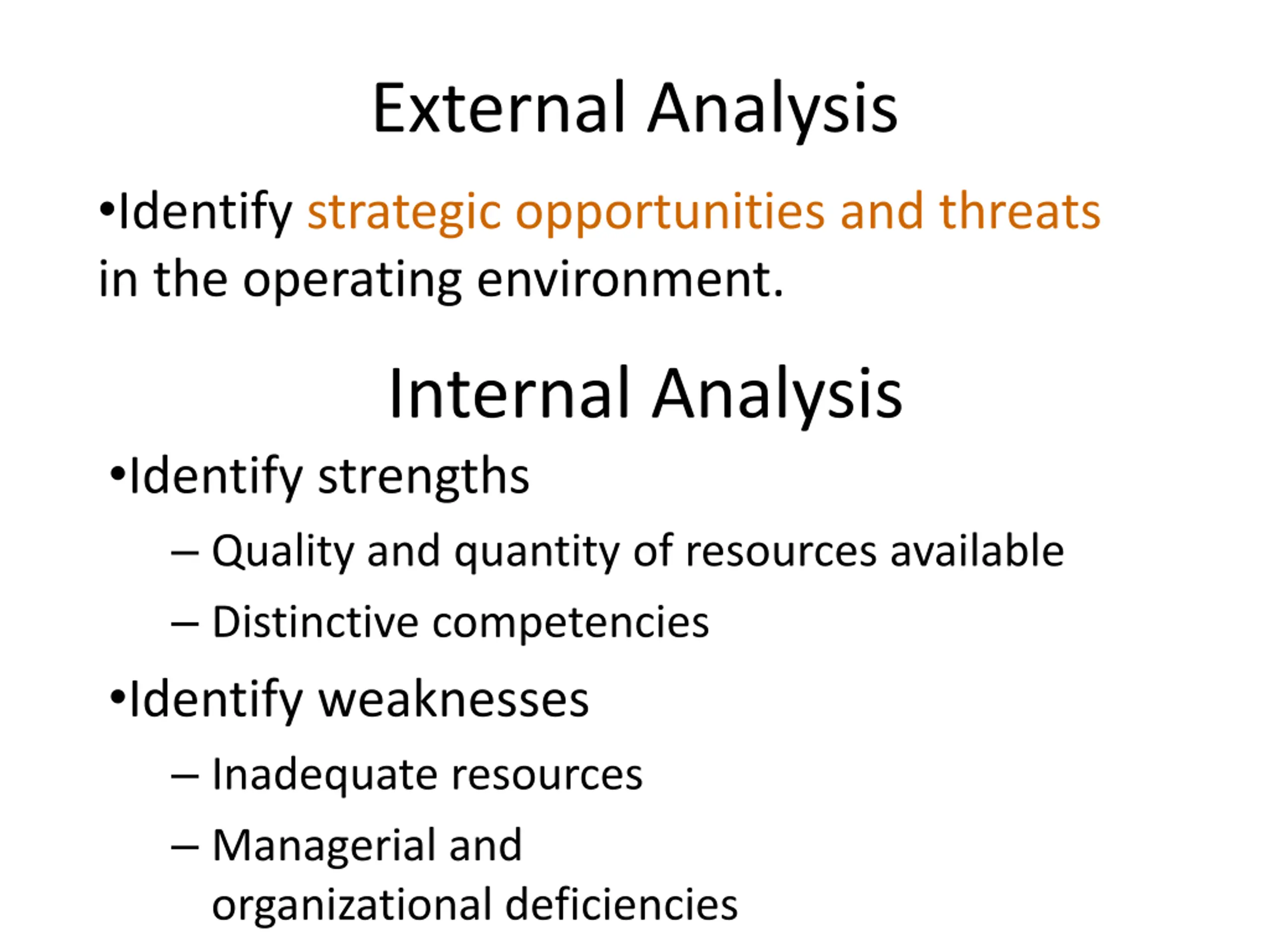 External Analysis

•Identify strategic opportunities and threats in the operating environment.

Internal Analysis

•Identify strengths

– Quality and quantity of resources available

– Distinctive competencies

•Identify weaknesses

– Inadequate resources

– Managerial and organizational deficiencies